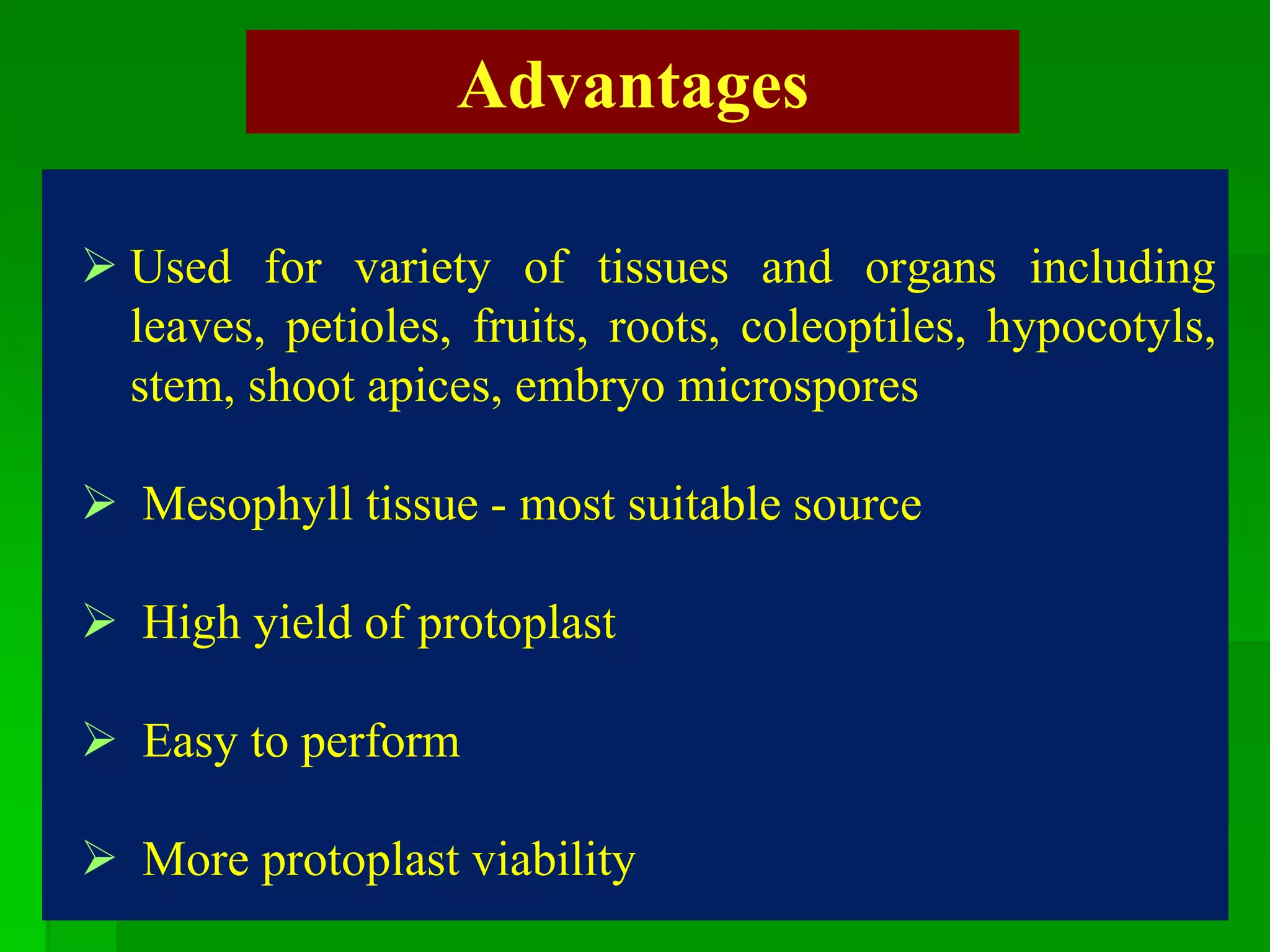 Advantages

➢ Used for variety of tissues and organs including leaves, petioles, fruits, roots, coleoptiles, hypocotyls, stem, shoot apices, embryo microspores

➢ Mesophyll tissue - most suitable source

➢ High yield of protoplast

➢ Easy to perform

➢ More protoplast viability